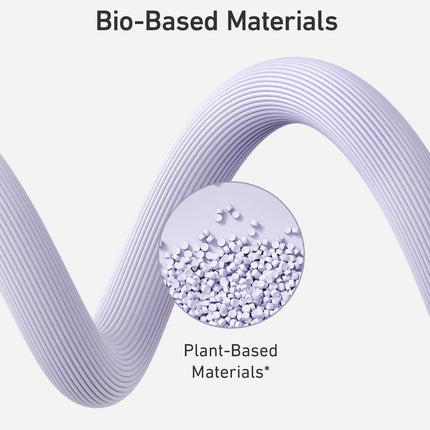 Bio-Based Materials

Plant-Based Materials*